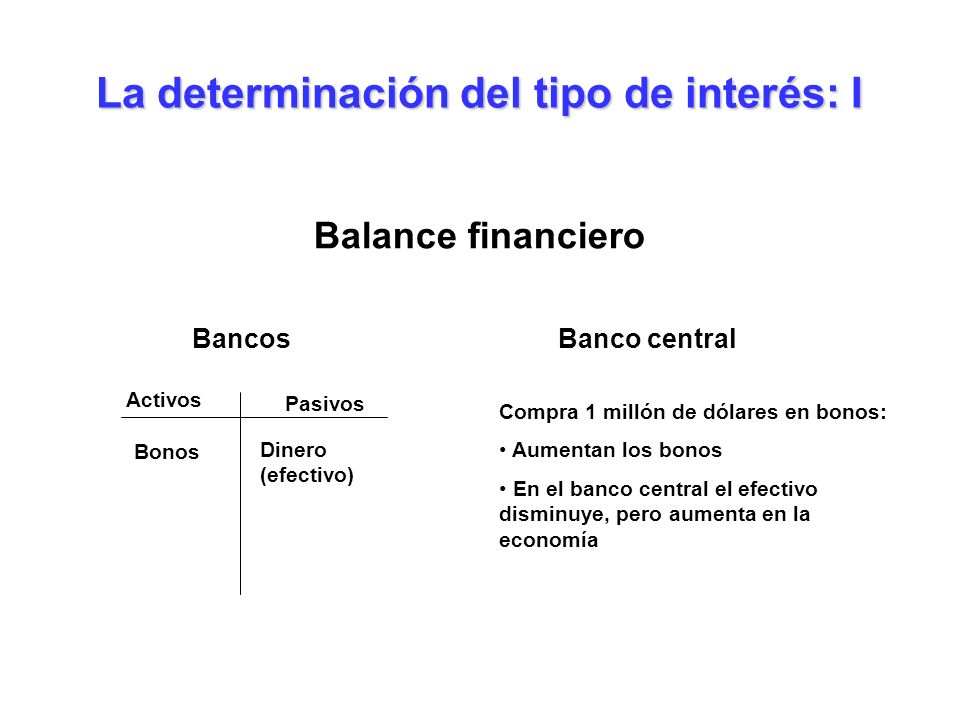 La determinación del tipo de interés: I

Balance financiero

Bancos

| Activos | Pasivos |
|---|---|
| Bonos | Dinero (efectivo) |

Banco central

Compra 1 millón de dólares en bonos:

• Aumentan los bonos

• En el banco central el efectivo disminuye, pero aumenta en la economía